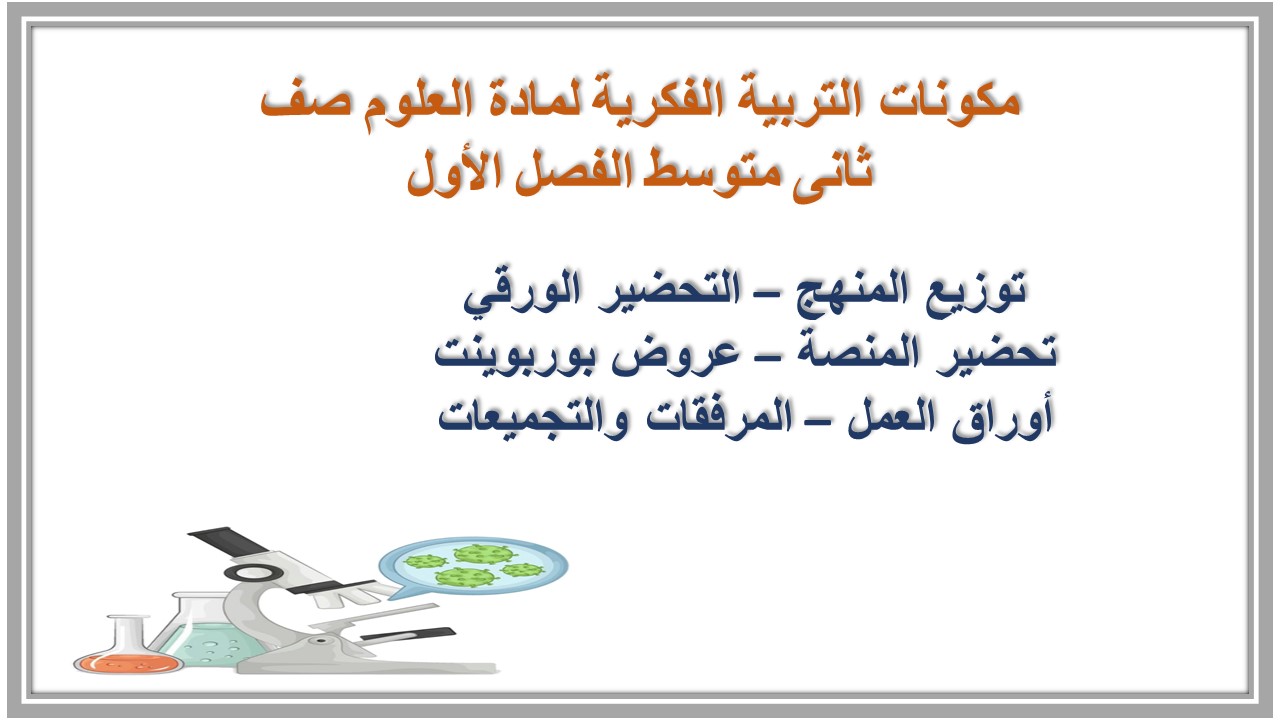 مكونات التربية الفكرية لمادة العلوم صف ثانى متوسط الفصل الأول

توزيع المنهج – التحضير الورقي
تحضير المنصة – عروض بوربوينت
أوراق العمل – المرفقات والتجميعات